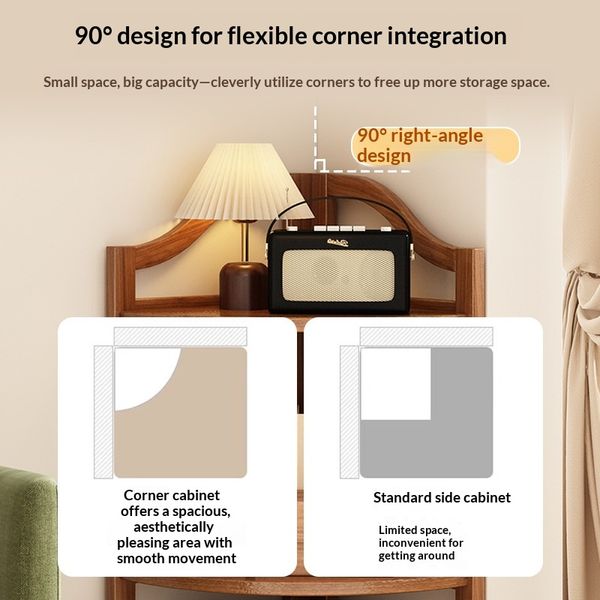 90° design for flexible corner integration

Small space, big capacity—cleverly utilize corners to free up more storage space.

90° right-angle design

Corner cabinet offers a spacious, aesthetically pleasing area with smooth movement

Standard side cabinet

Limited space, inconvenient for getting around